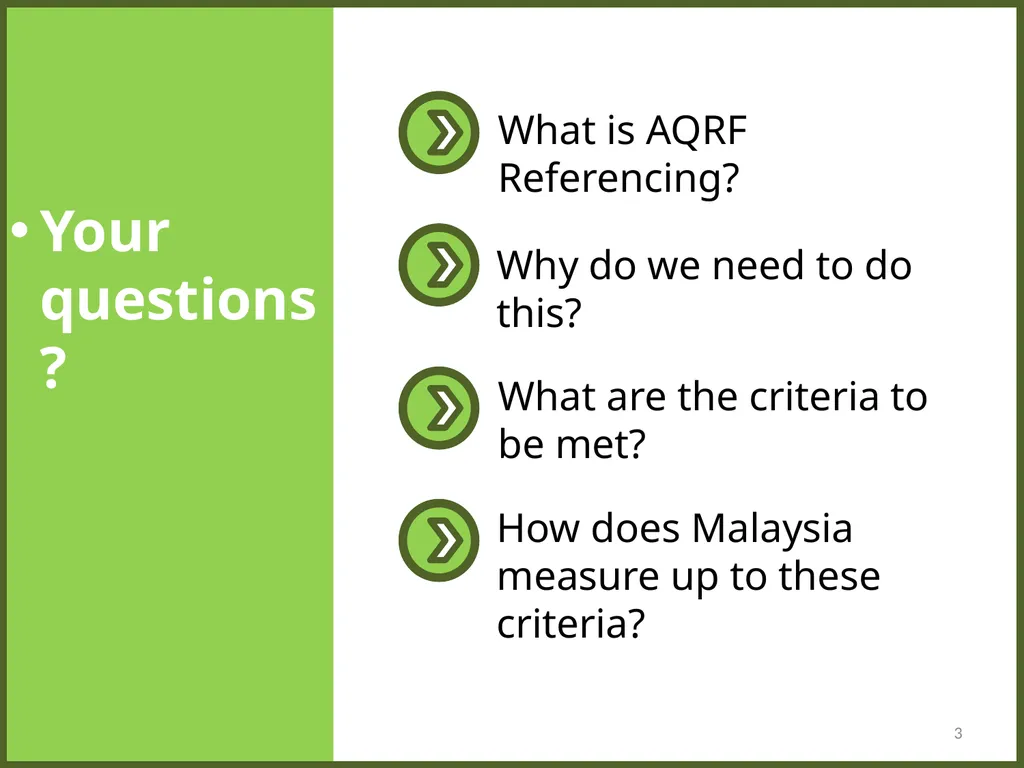 • Your questions?

What is AQRF Referencing?

Why do we need to do this?

What are the criteria to be met?

How does Malaysia measure up to these criteria?

3